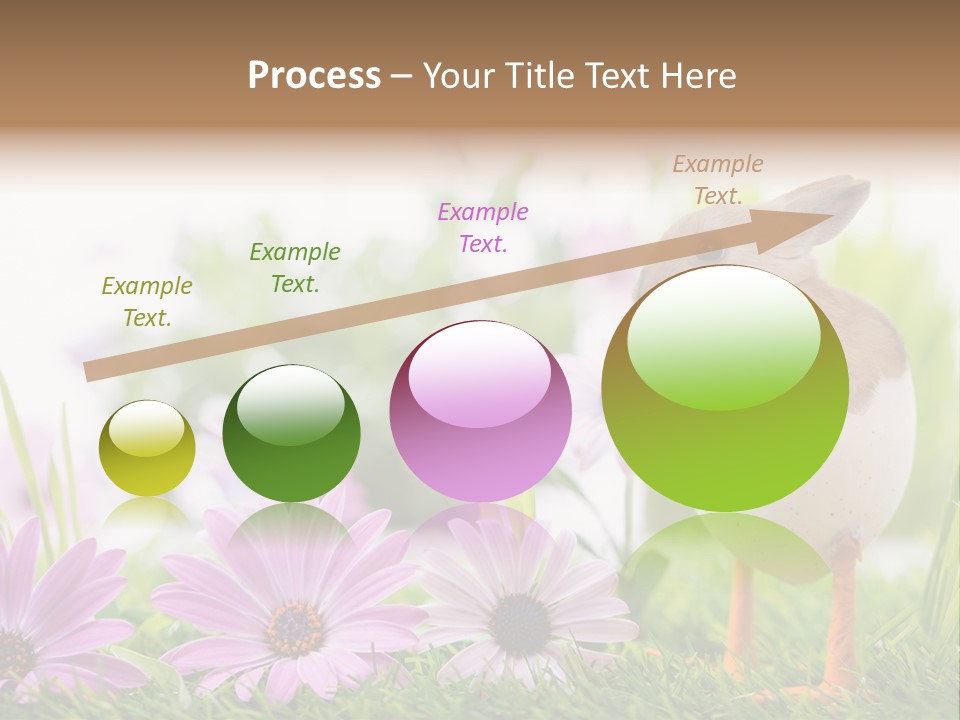 Process – Your Title Text Here

Example Text.

Example Text.

Example Text.

Example Text.